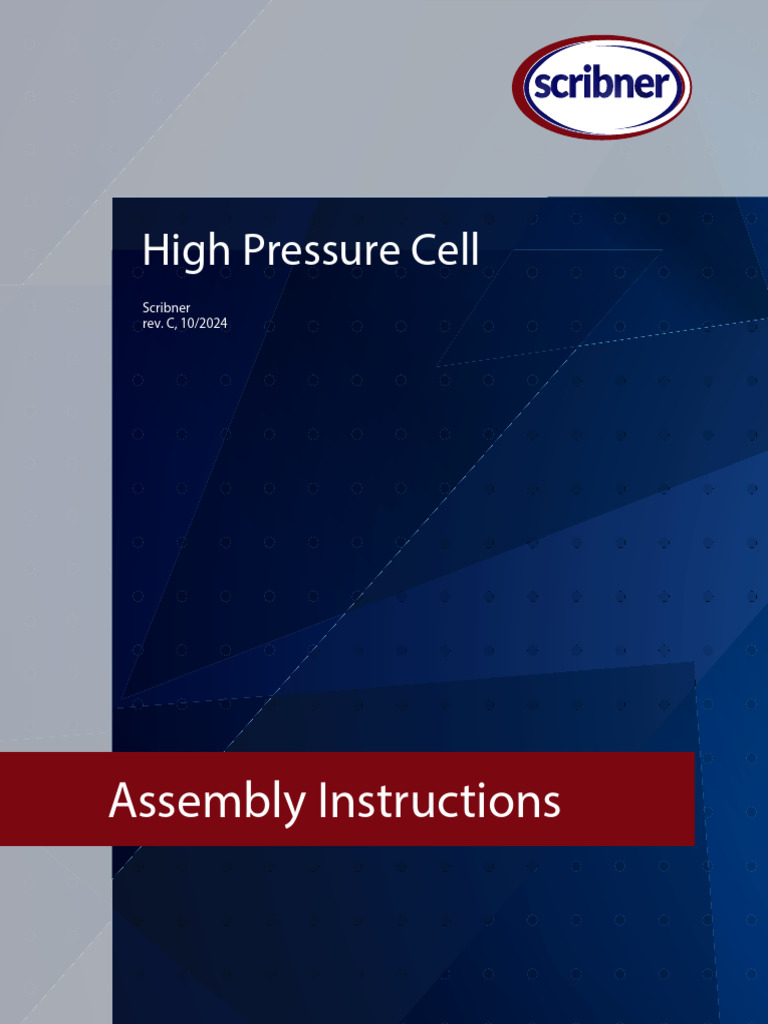 scribner

High Pressure Cell

Scribner
rev. C, 10/2024

Assembly Instructions